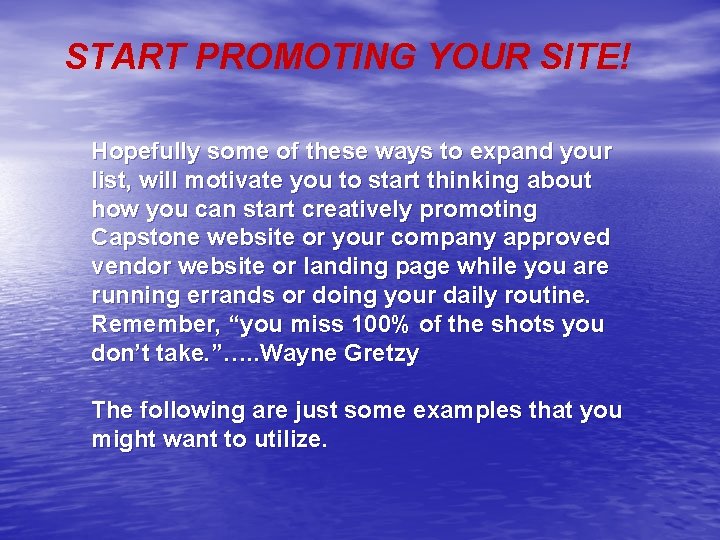 START PROMOTING YOUR SITE!

Hopefully some of these ways to expand your list, will motivate you to start thinking about how you can start creatively promoting Capstone website or your company approved vendor website or landing page while you are running errands or doing your daily routine. Remember, “you miss 100% of the shots you don’t take.”…..Wayne Gretzy

The following are just some examples that you might want to utilize.